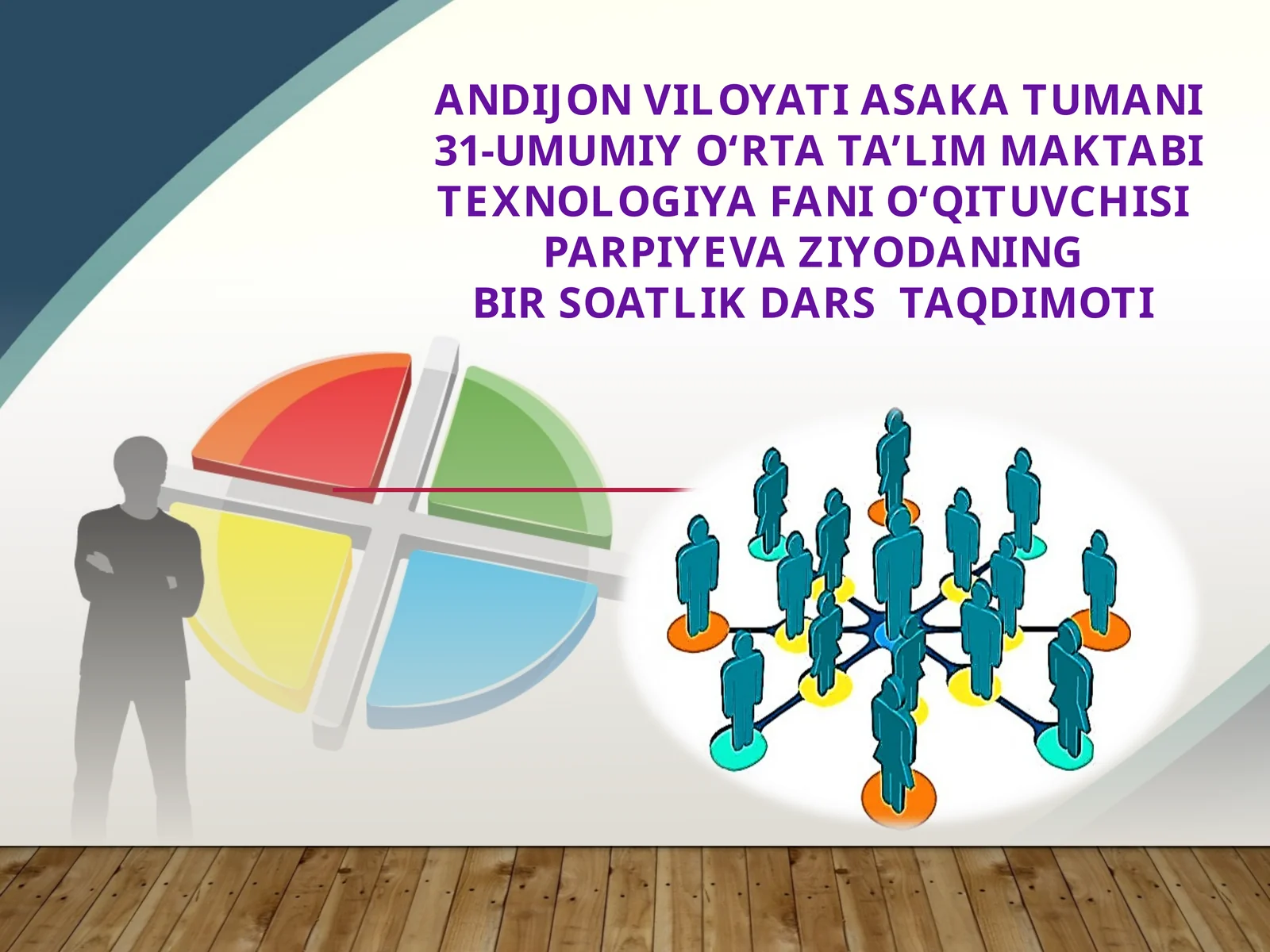 ANDIJON VILOYATI ASAKA TUMANI
31-UMUMIY O‘RTA TA’LIM MAKTABI
TEXNOLOGIYA FANI O‘QITUVCHISI
PARPIYEVA ZIYODANING
BIR SOATLIK DARS TAQDIMOTI